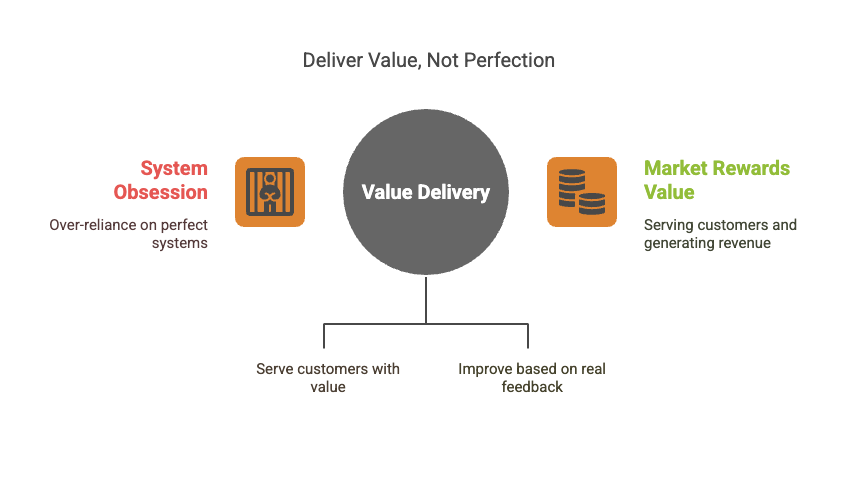 Deliver Value, Not Perfection

System Obsession

Over-reliance on perfect systems

Value Delivery

Market Rewards Value

Serving customers and generating revenue

Serve customers with value

Improve based on real feedback